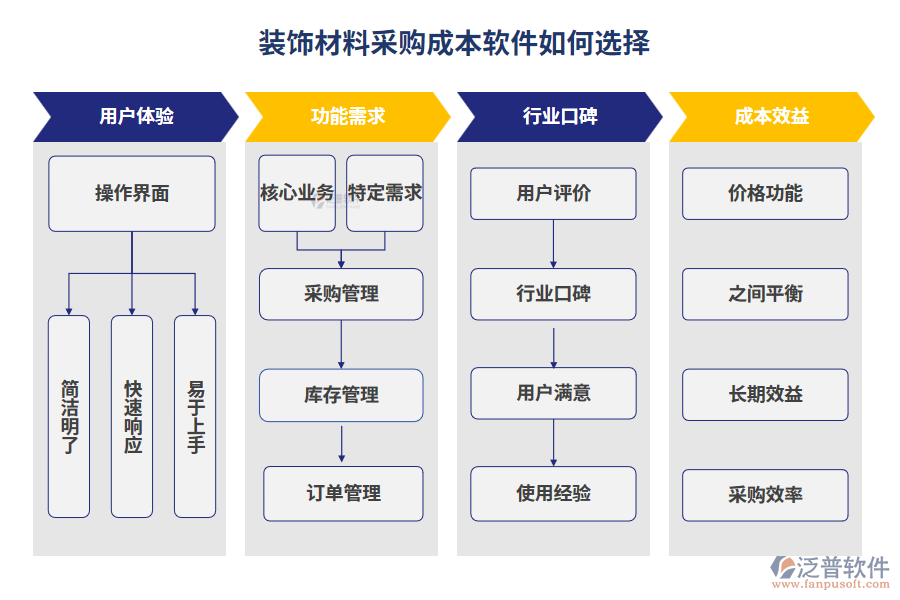 装饰材料采购成本软件如何选择

用户体验

操作界面

简洁明了

快速响应

易于上手

功能需求

核心业务

特定需求

采购管理

库存管理

订单管理

行业口碑

用户评价

行业口碑

用户满意

使用经验

成本效益

价格功能

之间平衡

长期效益

采购效率

泛普软件
www.fanpusoft.com